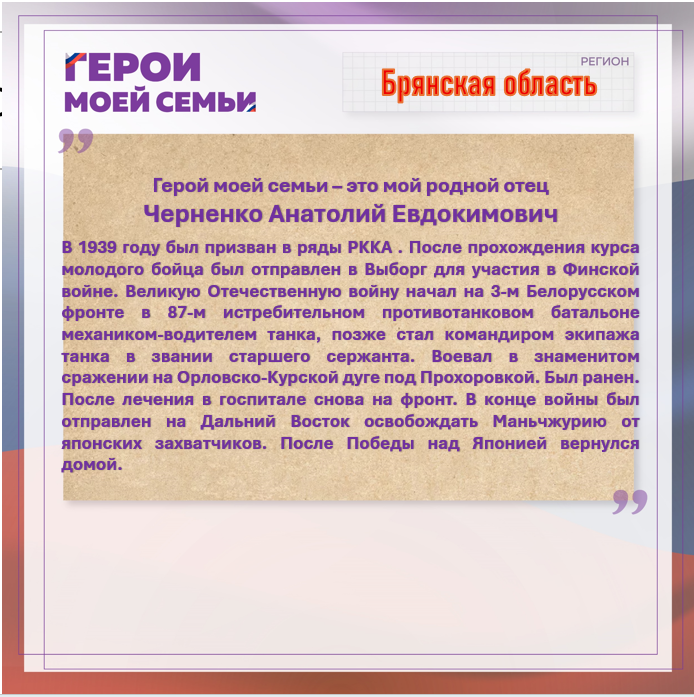 ГЕРОИ МОЕЙ СЕМЬИ

РЕГИОН
Брянская область

Герой моей семьи – это мой родной отец
Черненко Анатолий Евдокимович

В 1939 году был призван в ряды РККА . После прохождения курса молодого бойца был отправлен в Выборг для участия в Финской войне. Великую Отечественную войну начал на 3-м Белорусском фронте в 87-м истребительном противотанковом батальоне механиком-водителем танка, позже стал командиром экипажа танка в звании старшего сержанта. Воевал в знаменитом сражении на Орловско-Курской дуге под Прохоровкой. Был ранен. После лечения в госпитале снова на фронт. В конце войны был отправлен на Дальний Восток освобождать Маньчжурию от японских захватчиков. После Победы над Японией вернулся домой.